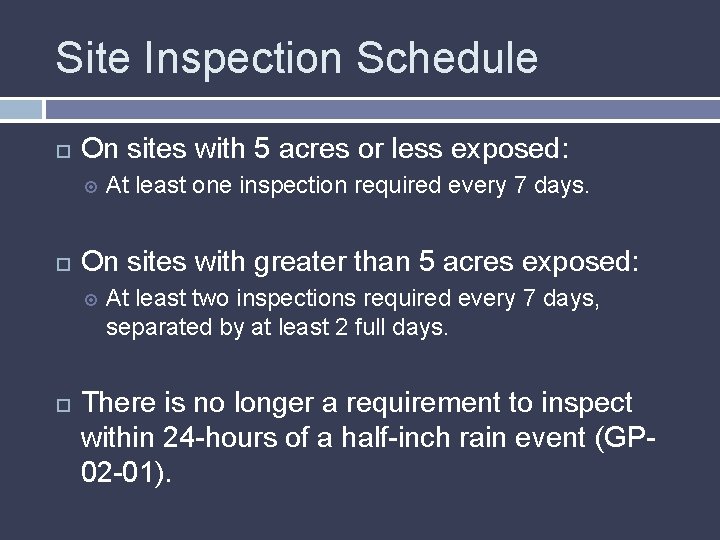 Site Inspection Schedule

On sites with 5 acres or less exposed:

At least one inspection required every 7 days.

On sites with greater than 5 acres exposed:

At least two inspections required every 7 days, separated by at least 2 full days.

There is no longer a requirement to inspect within 24-hours of a half-inch rain event (GP-02-01).